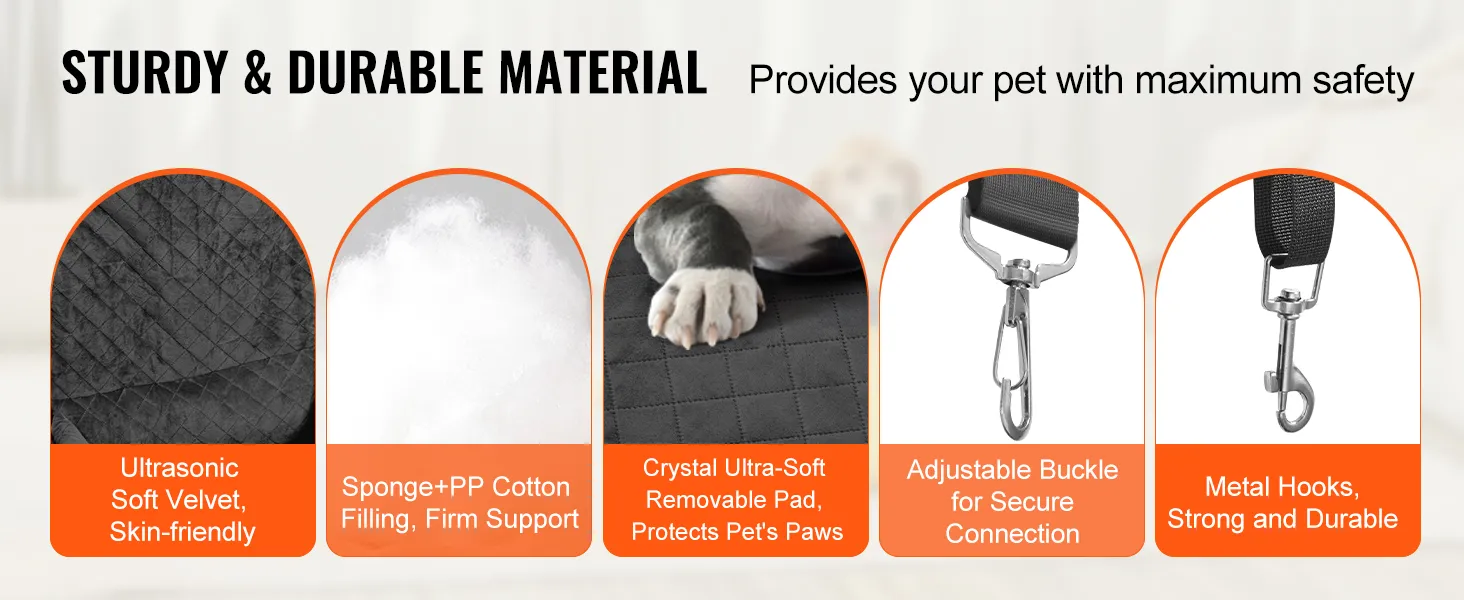 STURDY & DURABLE MATERIAL Provides your pet with maximum safety

Ultrasonic Soft Velvet, Skin-friendly

Sponge+PP Cotton Filling, Firm Support

Crystal Ultra-Soft Removable Pad, Protects Pet's Paws

Adjustable Buckle for Secure Connection

Metal Hooks, Strong and Durable